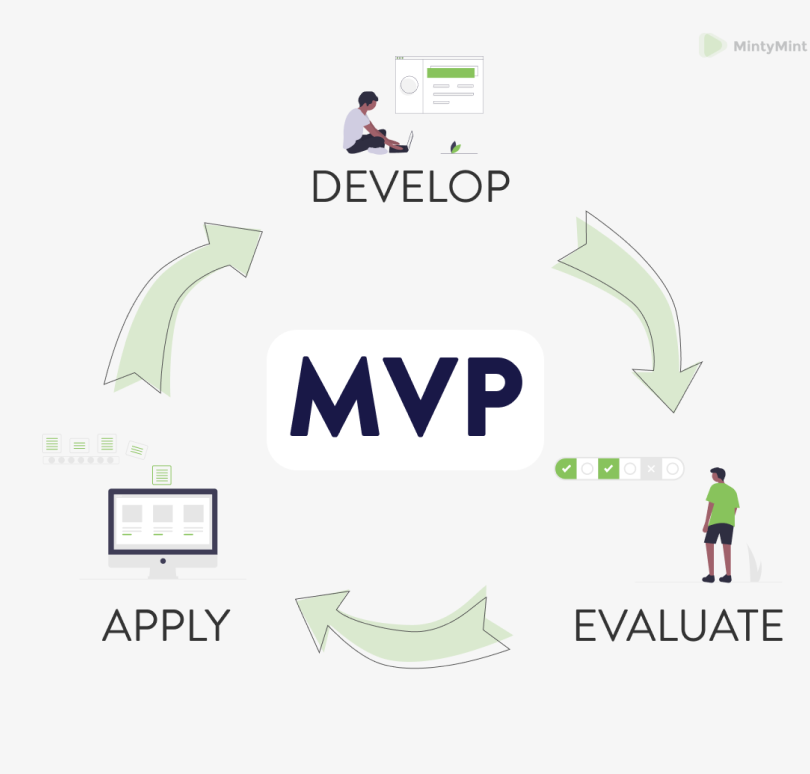 MintyMint

DEVELOP

MVP

EVALUATE

APPLY